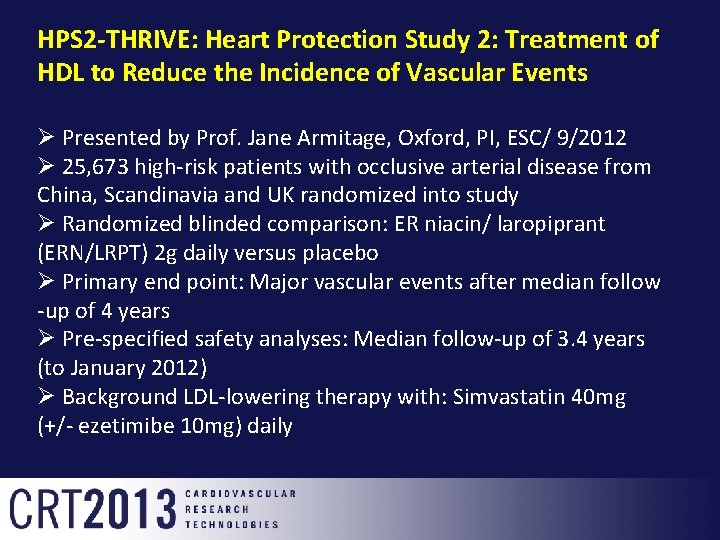 HPS2-THRIVE: Heart Protection Study 2: Treatment of HDL to Reduce the Incidence of Vascular Events

➢ Presented by Prof. Jane Armitage, Oxford, PI, ESC/ 9/2012
➢ 25,673 high-risk patients with occlusive arterial disease from China, Scandinavia and UK randomized into study
➢ Randomized blinded comparison: ER niacin/ laropiprant (ERN/LRPT) 2g daily versus placebo
➢ Primary end point: Major vascular events after median follow -up of 4 years
➢ Pre-specified safety analyses: Median follow-up of 3.4 years (to January 2012)
➢ Background LDL-lowering therapy with: Simvastatin 40mg (+/- ezetimibe 10mg) daily

CRT2013 CARDIOVASCULAR RESEARCH TECHNOLOGIES